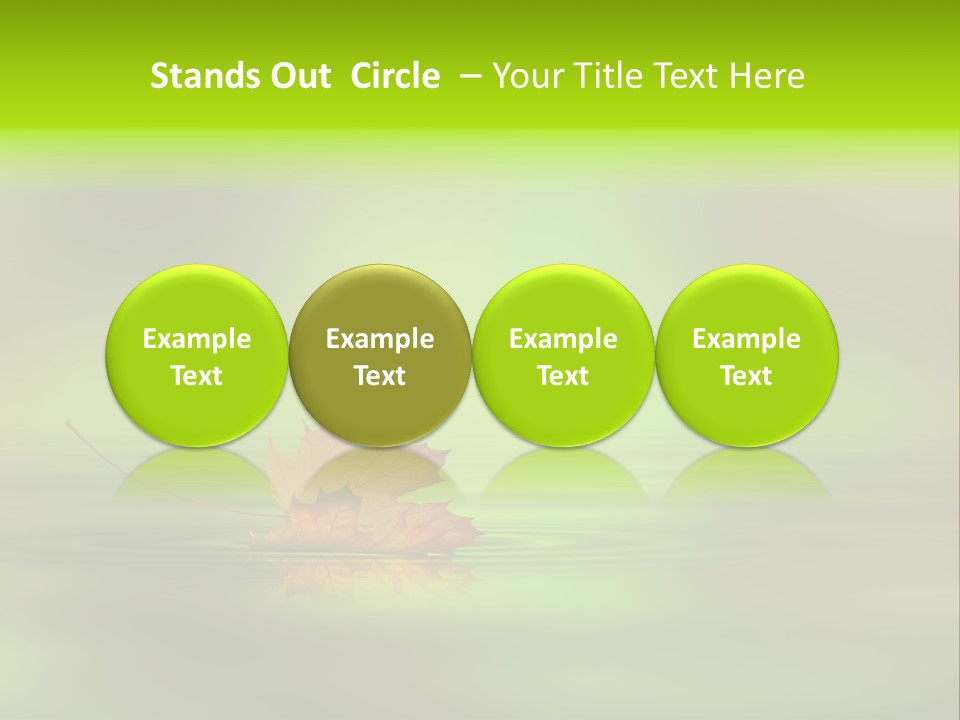 Stands Out Circle – Your Title Text Here

Example Text

Example Text

Example Text

Example Text